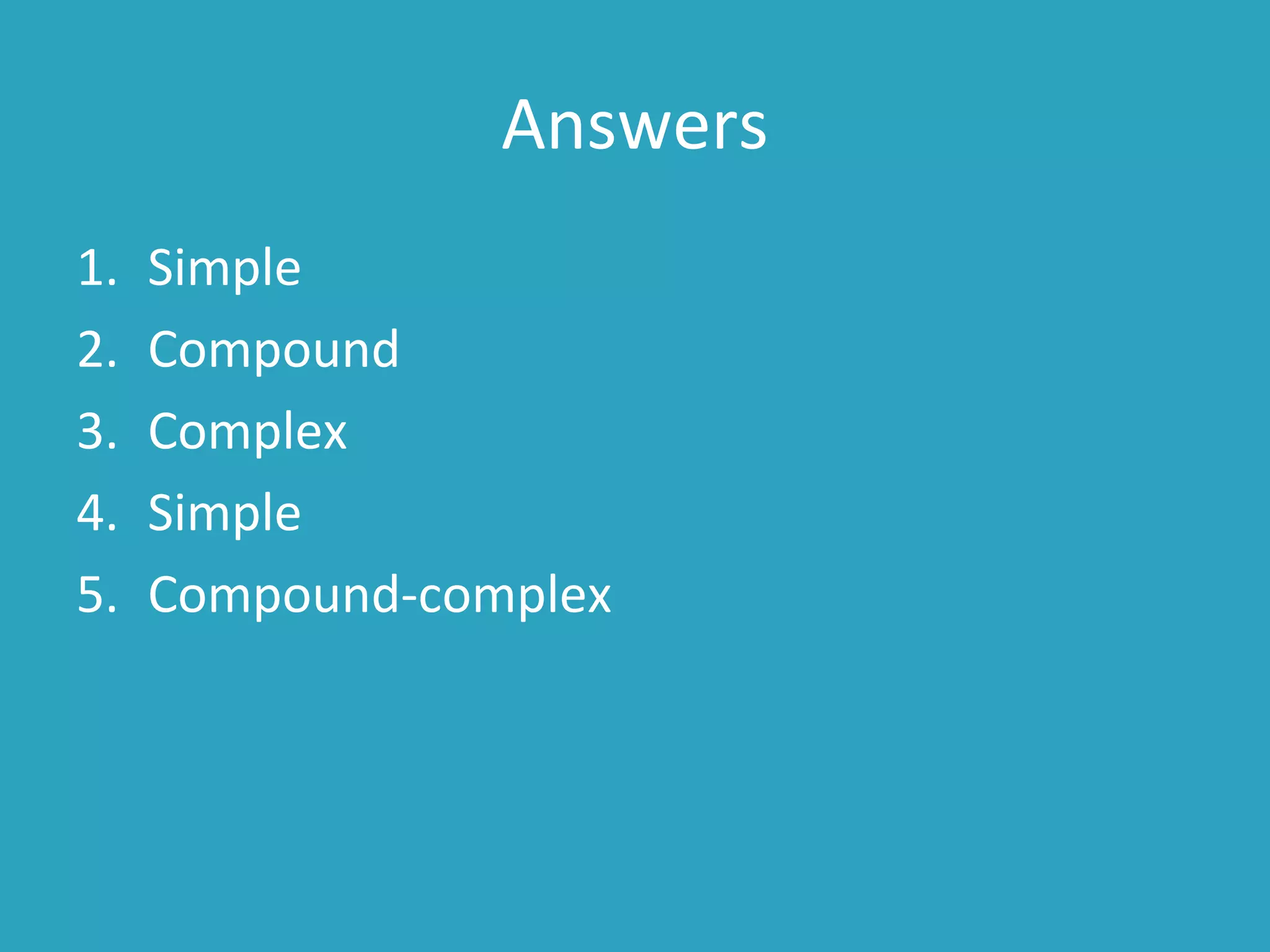 Answers

1. Simple
2. Compound
3. Complex
4. Simple
5. Compound-complex